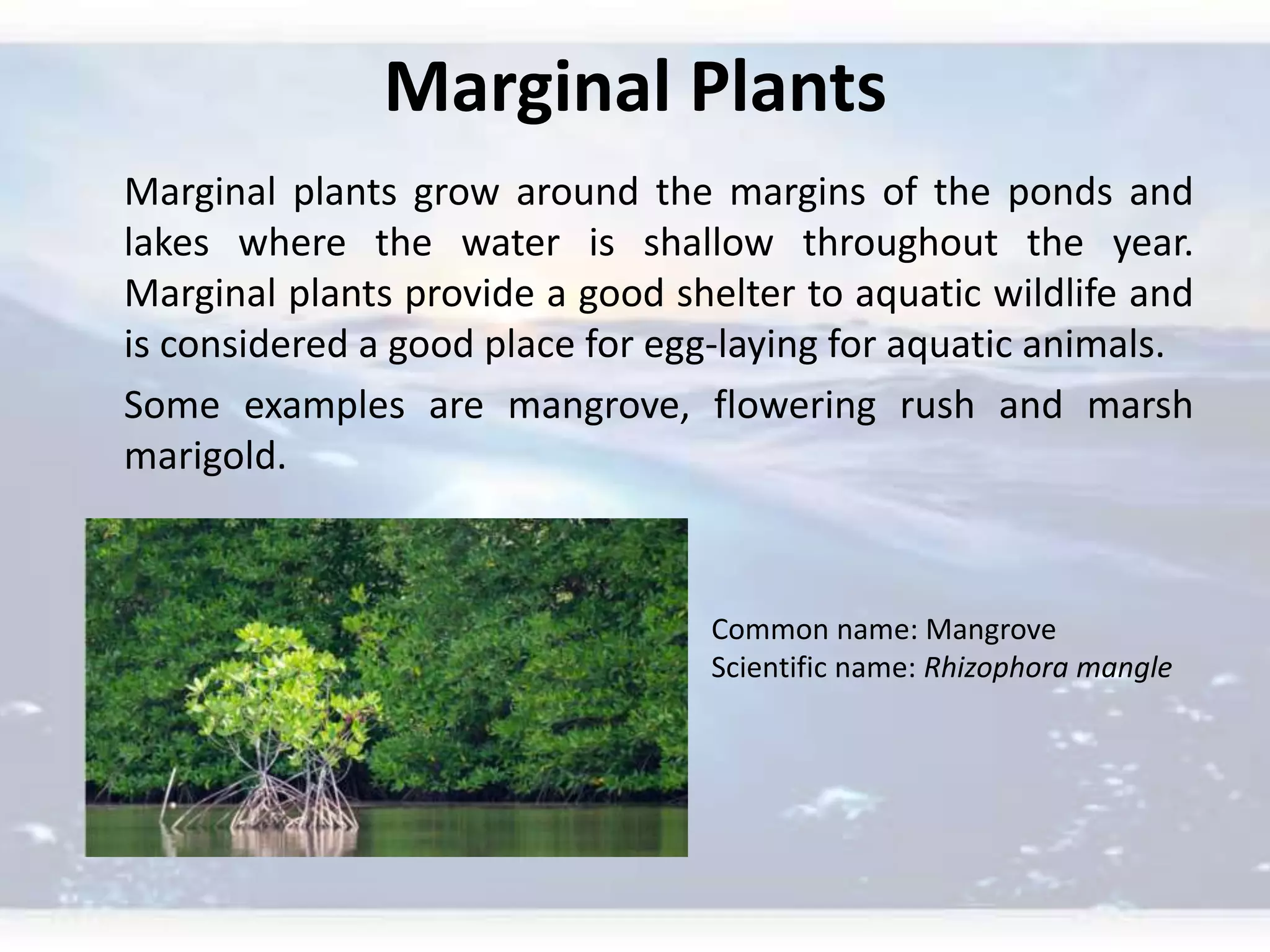 Marginal Plants

Marginal plants grow around the margins of the ponds and lakes where the water is shallow throughout the year. Marginal plants provide a good shelter to aquatic wildlife and is considered a good place for egg-laying for aquatic animals.

Some examples are mangrove, flowering rush and marsh marigold.

Common name: Mangrove
Scientific name: Rhizophora mangle